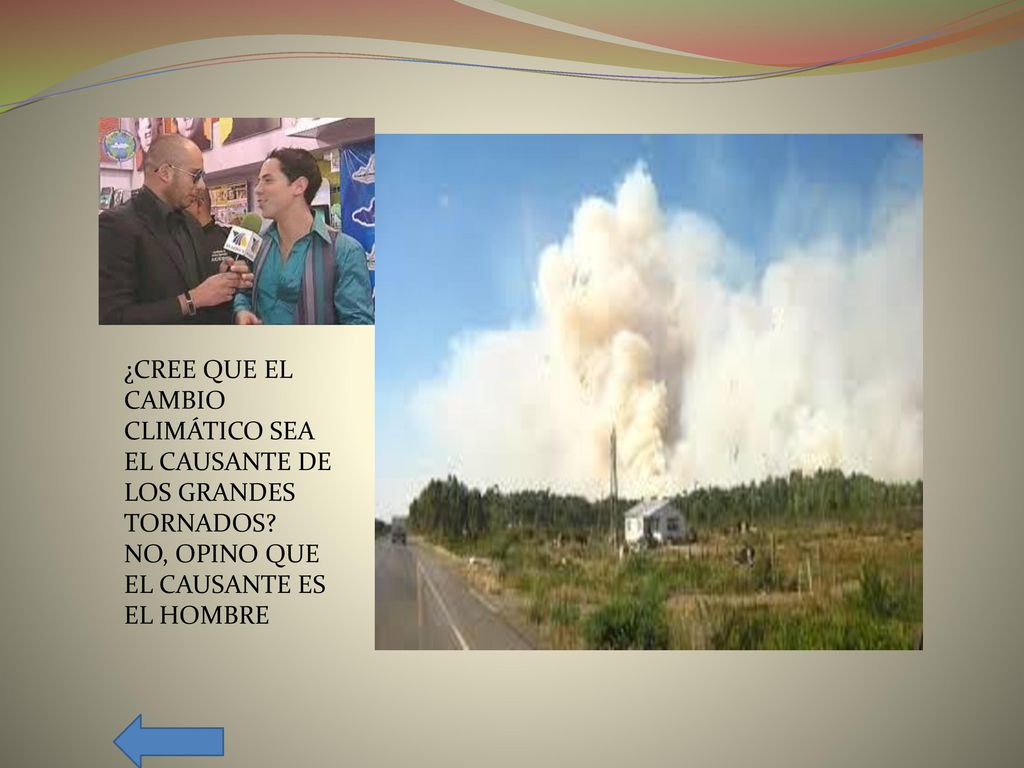 ¿CREE QUE EL CAMBIO CLIMÁTICO SEA EL CAUSANTE DE LOS GRANDES TORNADOS?
NO, OPINO QUE EL CAUSANTE ES EL HOMBRE